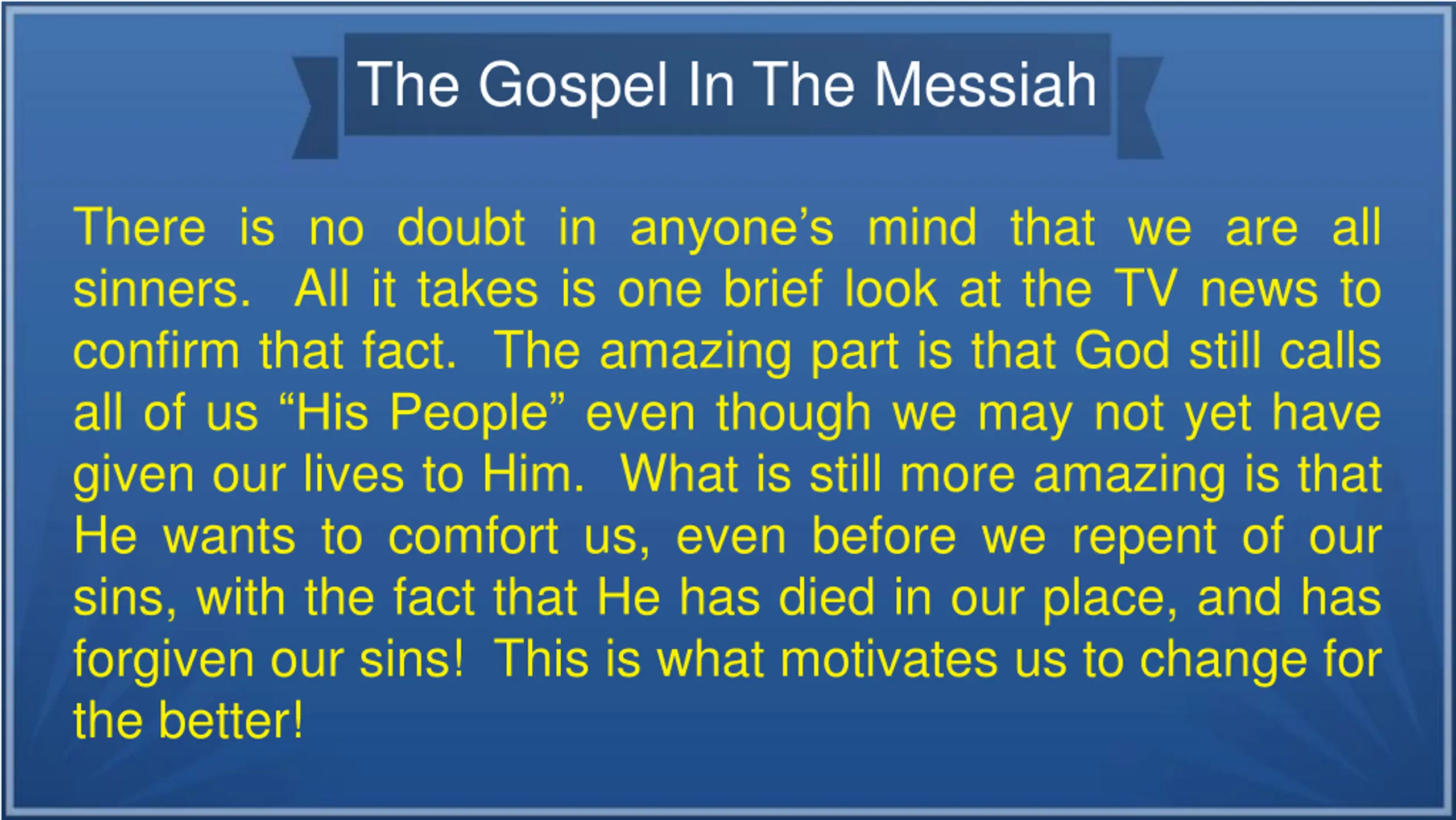 The Gospel In The Messiah

There is no doubt in anyone’s mind that we are all sinners. All it takes is one brief look at the TV news to confirm that fact. The amazing part is that God still calls all of us “His People” even though we may not yet have given our lives to Him. What is still more amazing is that He wants to comfort us, even before we repent of our sins, with the fact that He has died in our place, and has forgiven our sins! This is what motivates us to change for the better!